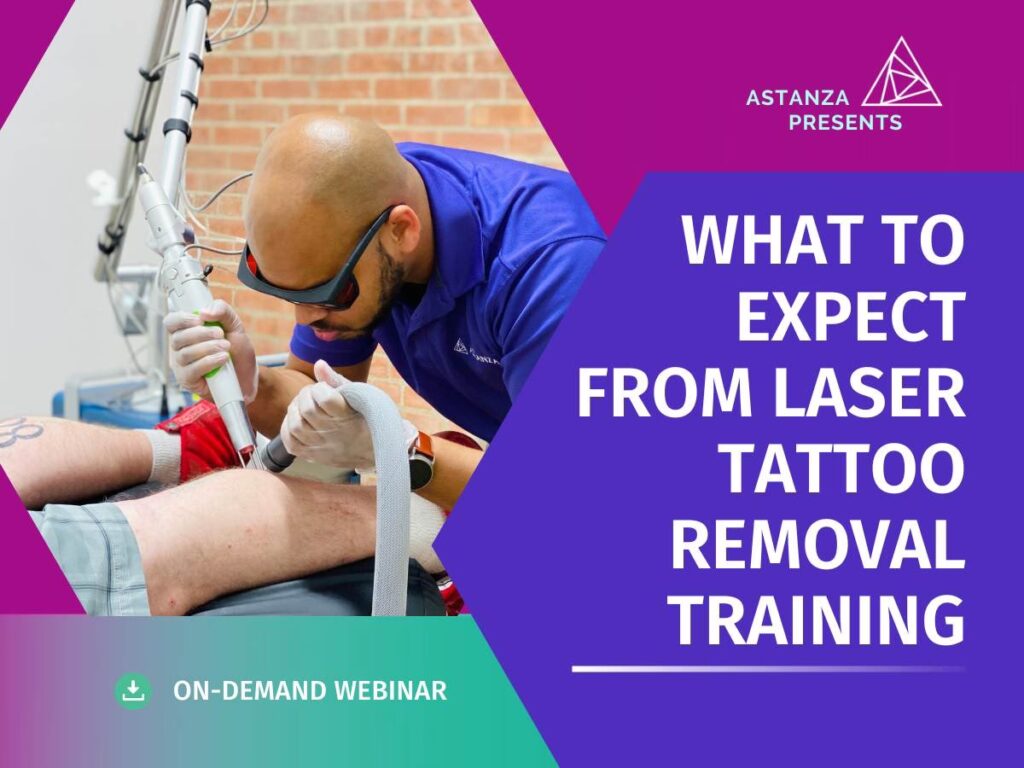 ASTANZA
PRESENTS

WHAT TO EXPECT FROM LASER TATTOO REMOVAL TRAINING

ON-DEMAND WEBINAR